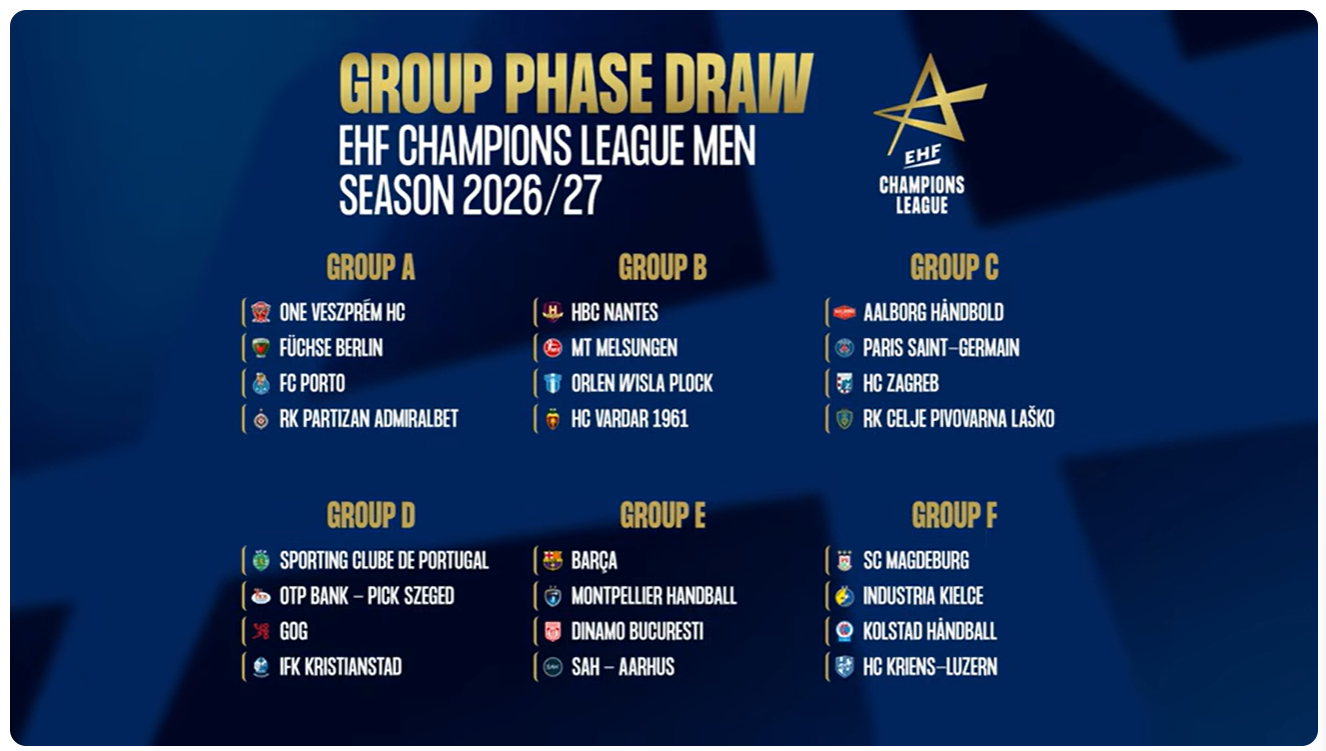 GROUP PHASE DRAW
EHF CHAMPIONS LEAGUE MEN
SEASON 2026/27

EHF
CHAMPIONS LEAGUE

GROUP A
ONE VESZPRÉM HC
FÜCHSE BERLIN
FC PORTO
RK PARTIZAN ADMIRALBET

GROUP B
HBC NANTES
MT MELSUNGEN
ORLEN WISLA PLOCK
HC VARDAR 1961

GROUP C
AALBORG HÅNDBOLD
PARIS SAINT-GERMAIN
HC ZAGREB
RK CELJE PIVOVARNA LAŠKO

GROUP D
SPORTING CLUBE DE PORTUGAL
OTP BANK – PICK SZEGED
GOG
IFK KRISTIANSTAD

GROUP E
BARÇA
MONTPELLIER HANDBALL
DINAMO BUCURESTI
SAH – AARHUS

GROUP F
SC MAGDEBURG
INDUSTRIA KIELCE
KOLSTAD HÅNDBALL
HC KRIENS-LUZERN